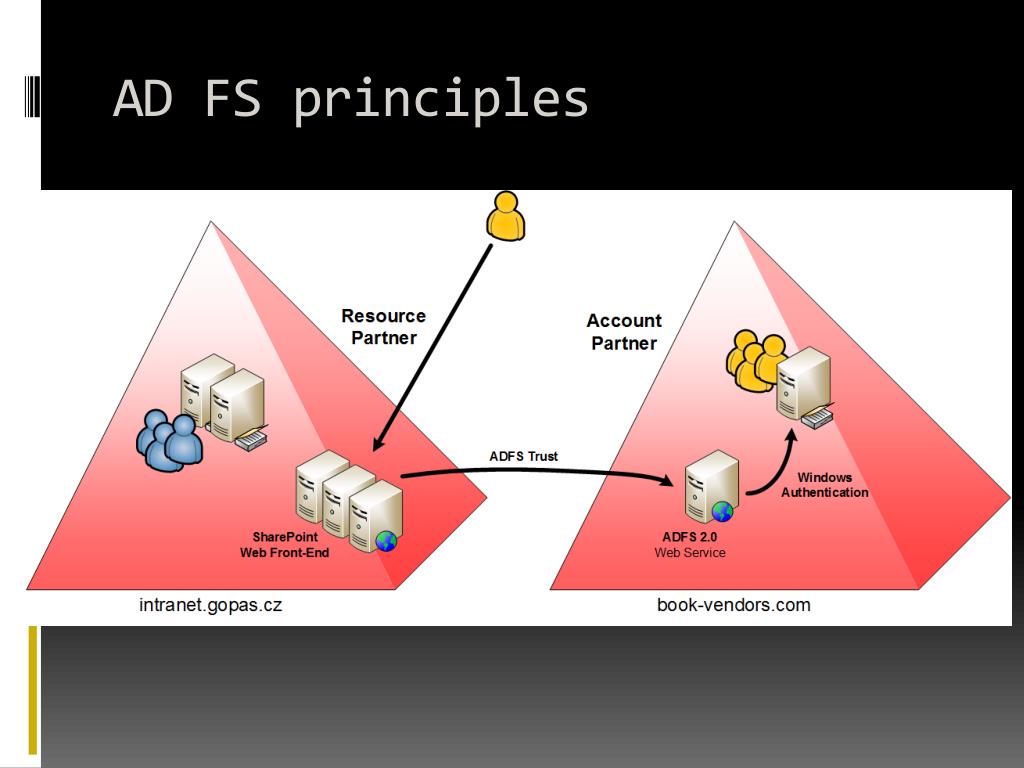 AD FS principles

Resource Partner

Account Partner

ADFS Trust

Windows Authentication

SharePoint Web Front-End

ADFS 2.0 Web Service

intranet.gopas.cz

book-vendors.com